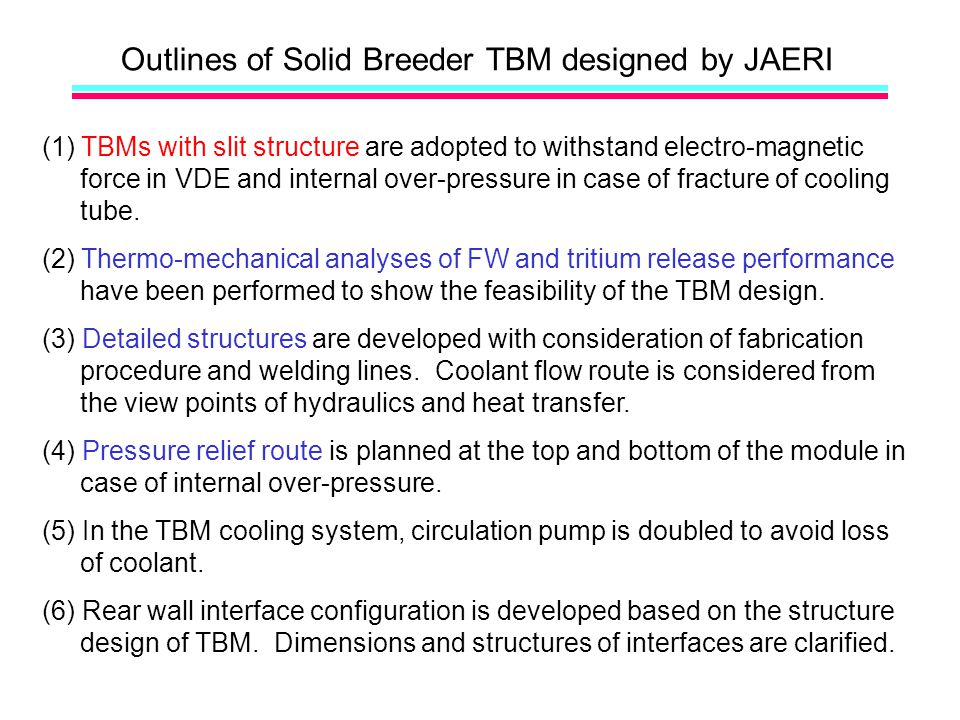 Outlines of Solid Breeder TBM designed by JAERI

(1) TBMs with slit structure are adopted to withstand electro-magnetic force in VDE and internal over-pressure in case of fracture of cooling tube.

(2) Thermo-mechanical analyses of FW and tritium release performance have been performed to show the feasibility of the TBM design.

(3) Detailed structures are developed with consideration of fabrication procedure and welding lines. Coolant flow route is considered from the view points of hydraulics and heat transfer.

(4) Pressure relief route is planned at the top and bottom of the module in case of internal over-pressure.

(5) In the TBM cooling system, circulation pump is doubled to avoid loss of coolant.

(6) Rear wall interface configuration is developed based on the structure design of TBM. Dimensions and structures of interfaces are clarified.